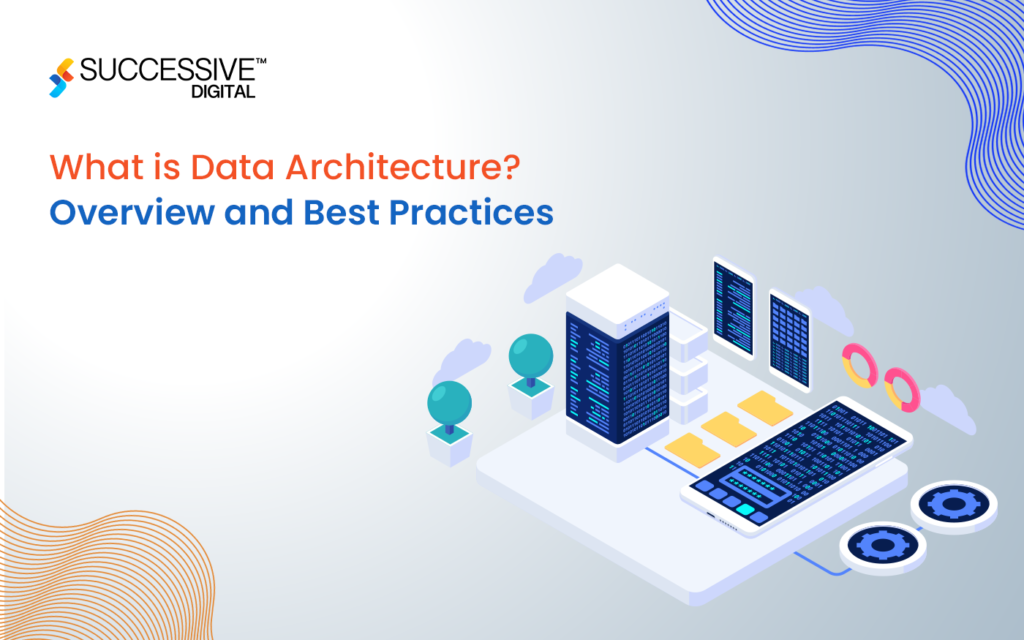 SUCCESSIVE™
DIGITAL

What is Data Architecture?
Overview and Best Practices